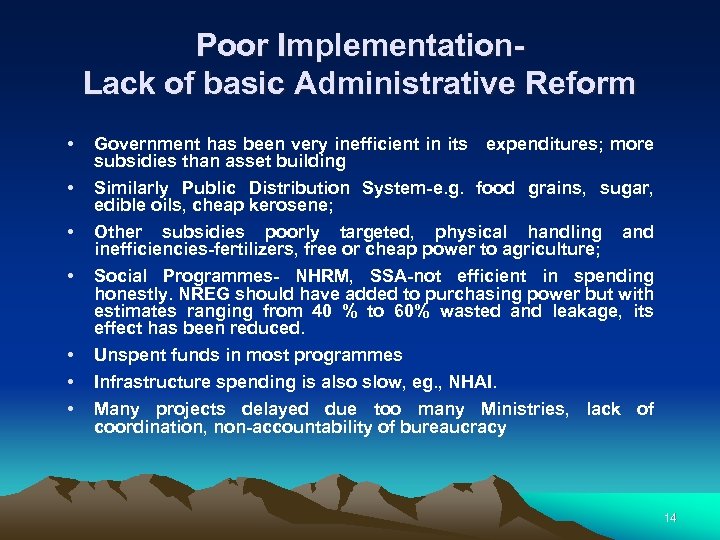 Poor Implementation-
Lack of basic Administrative Reform

• Government has been very inefficient in its expenditures; more subsidies than asset building

• Similarly Public Distribution System-e.g. food grains, sugar, edible oils, cheap kerosene;

• Other subsidies poorly targeted, physical handling and inefficiencies-fertilizers, free or cheap power to agriculture;

• Social Programmes- NHRM, SSA-not efficient in spending honestly. NREG should have added to purchasing power but with estimates ranging from 40 % to 60% wasted and leakage, its effect has been reduced.

• Unspent funds in most programmes

• Infrastructure spending is also slow, eg., NHAI.

• Many projects delayed due too many Ministries, lack of coordination, non-accountability of bureaucracy

14